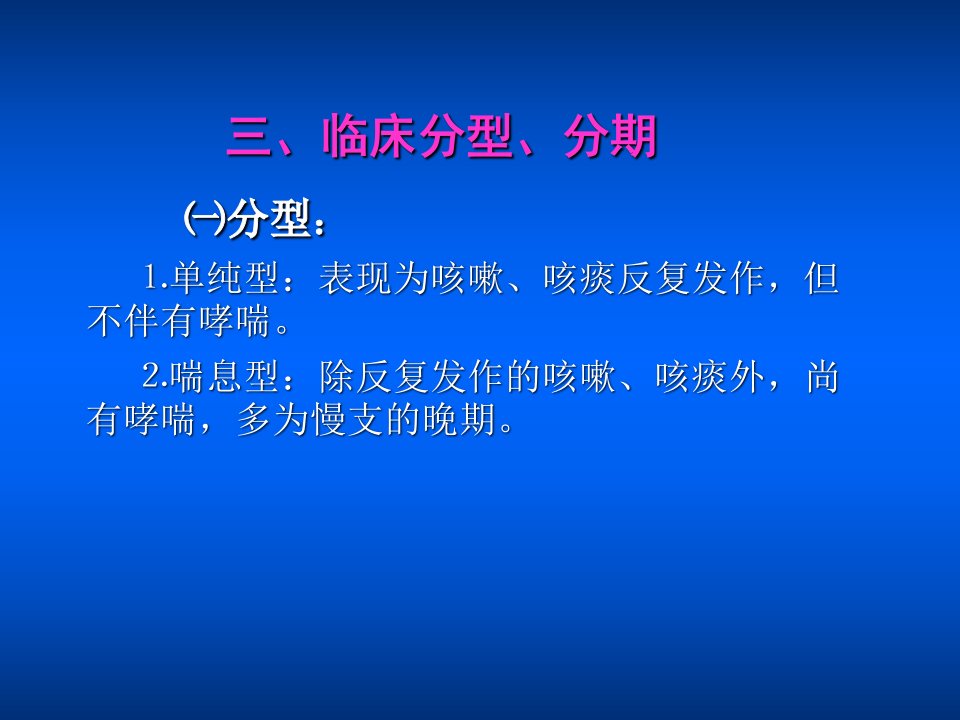 三、临床分型、分期

㈠分型：

1.单纯型：表现为咳嗽、咳痰反复发作，但不伴有哮喘。

2.喘息型：除反复发作的咳嗽、咳痰外，尚有哮喘，多为慢支的晚期。